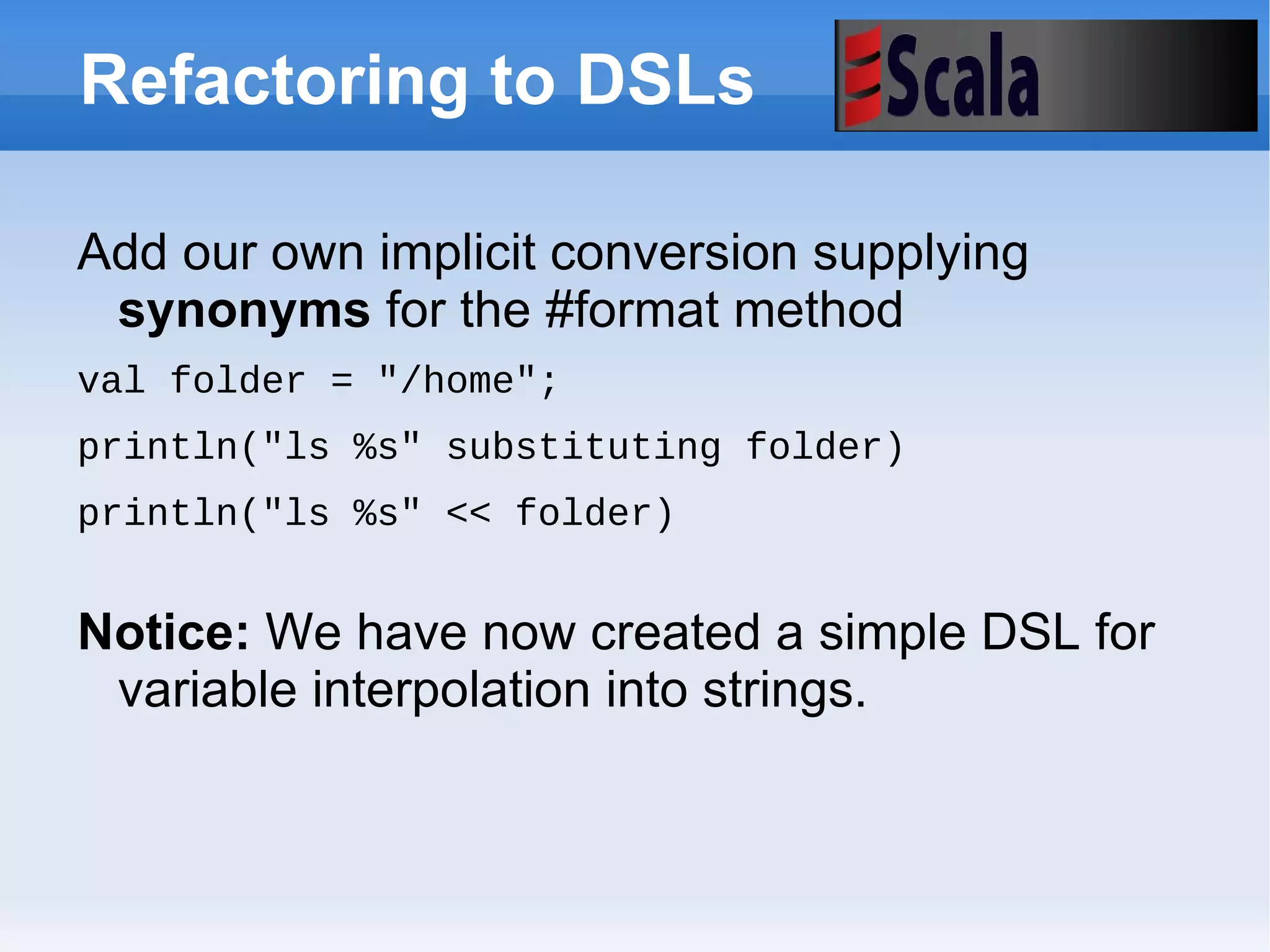 Refactoring to DSLs

Scala

Add our own implicit conversion supplying synonyms for the #format method

val folder = "/home";

println("ls %s" substituting folder)

println("ls %s" << folder)

Notice: We have now created a simple DSL for variable interpolation into strings.